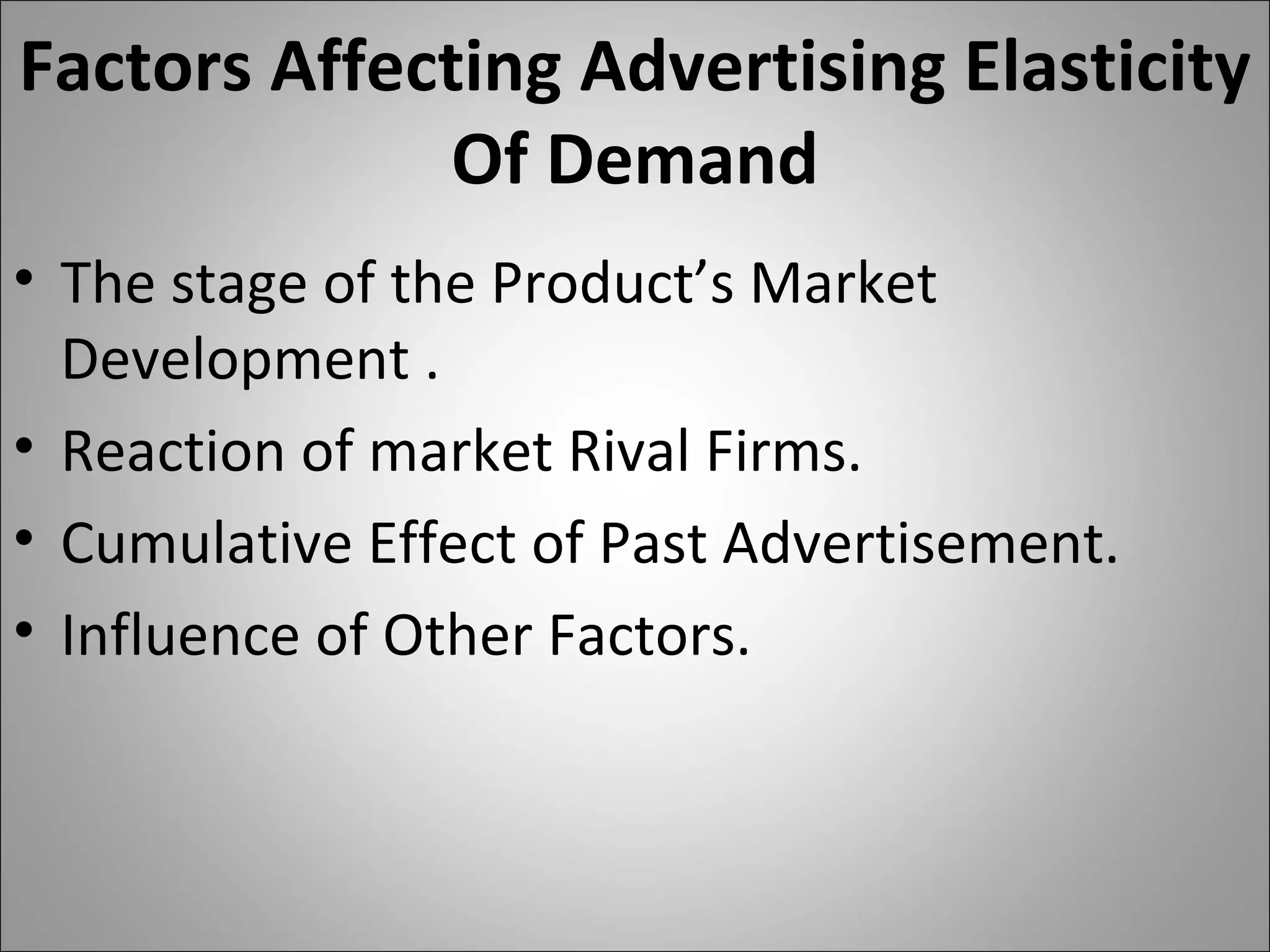 Factors Affecting Advertising Elasticity Of Demand

• The stage of the Product’s Market Development .
• Reaction of market Rival Firms.
• Cumulative Effect of Past Advertisement.
• Influence of Other Factors.